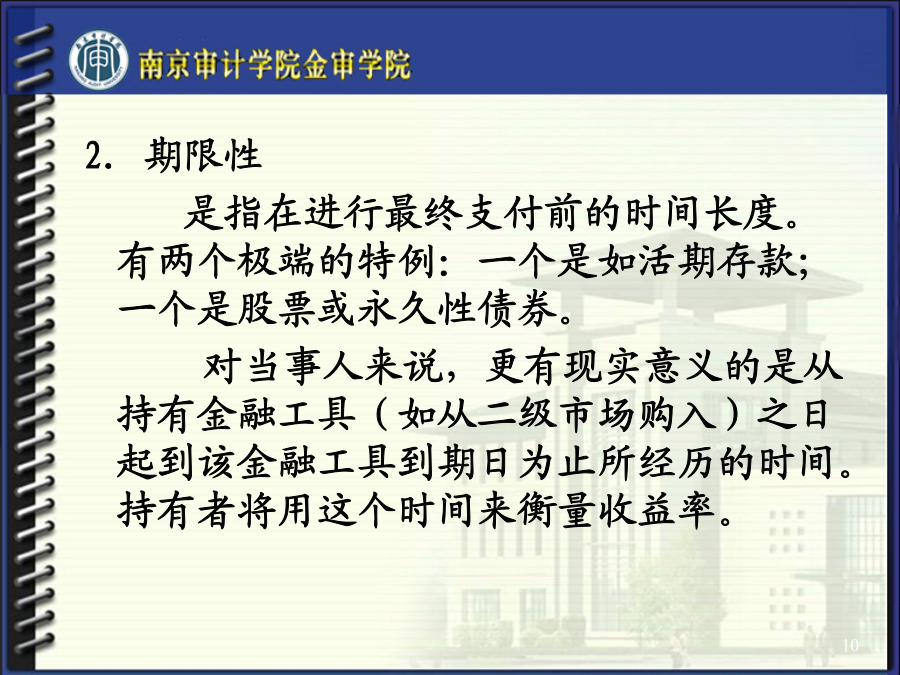 南京审计学院金审学院

2. 期限性

是指在进行最终支付前的时间长度。有两个极端的特例：一个是如活期存款；一个是股票或永久性债券。

对当事人来说，更有现实意义的是从持有金融工具（如从二级市场购入）之日起到该金融工具到期日为止所经历的时间。持有者将用这个时间来衡量收益率。

10